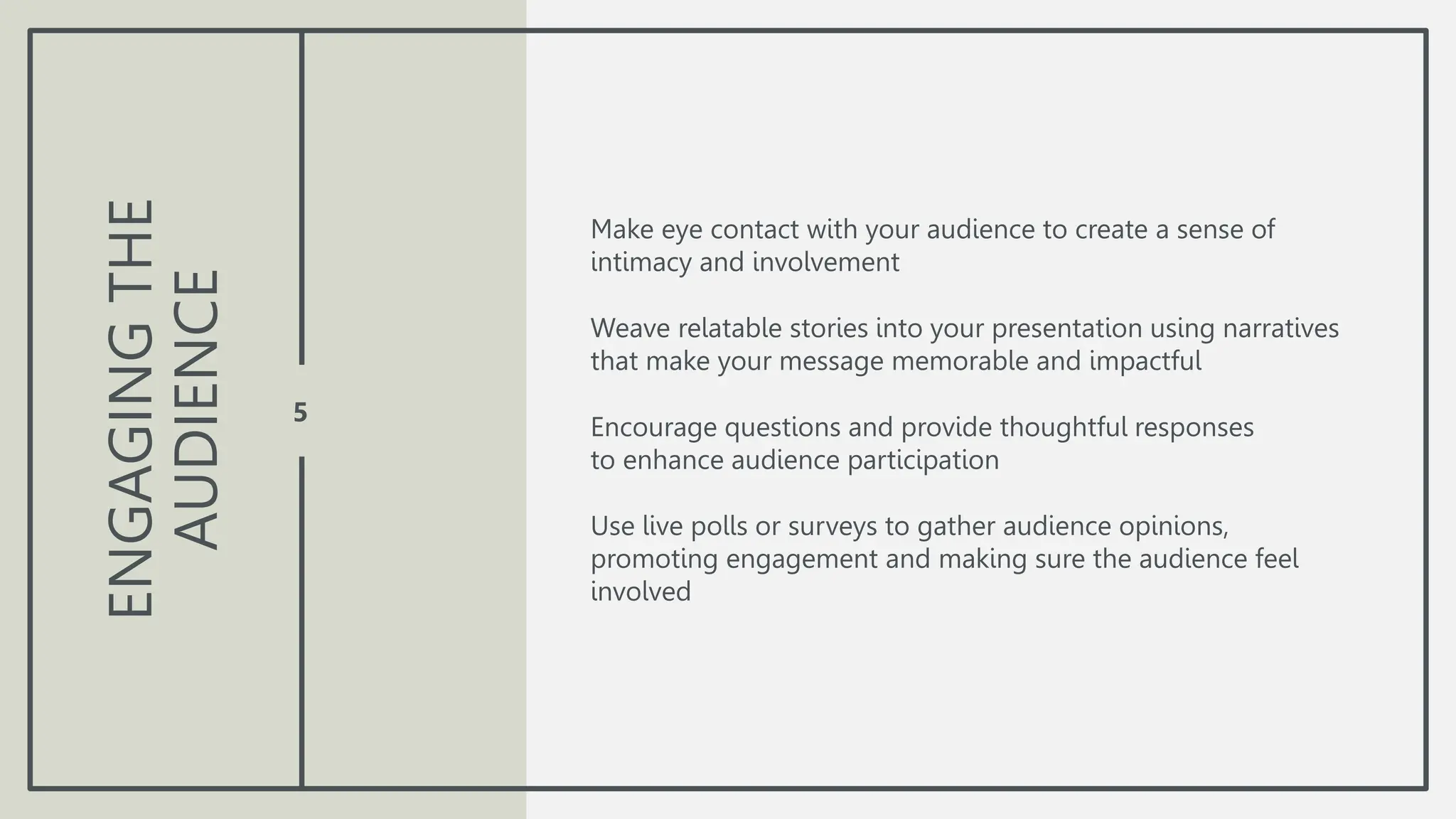 ENGAGING THE AUDIENCE

5

Make eye contact with your audience to create a sense of intimacy and involvement

Weave relatable stories into your presentation using narratives that make your message memorable and impactful

Encourage questions and provide thoughtful responses to enhance audience participation

Use live polls or surveys to gather audience opinions, promoting engagement and making sure the audience feel involved